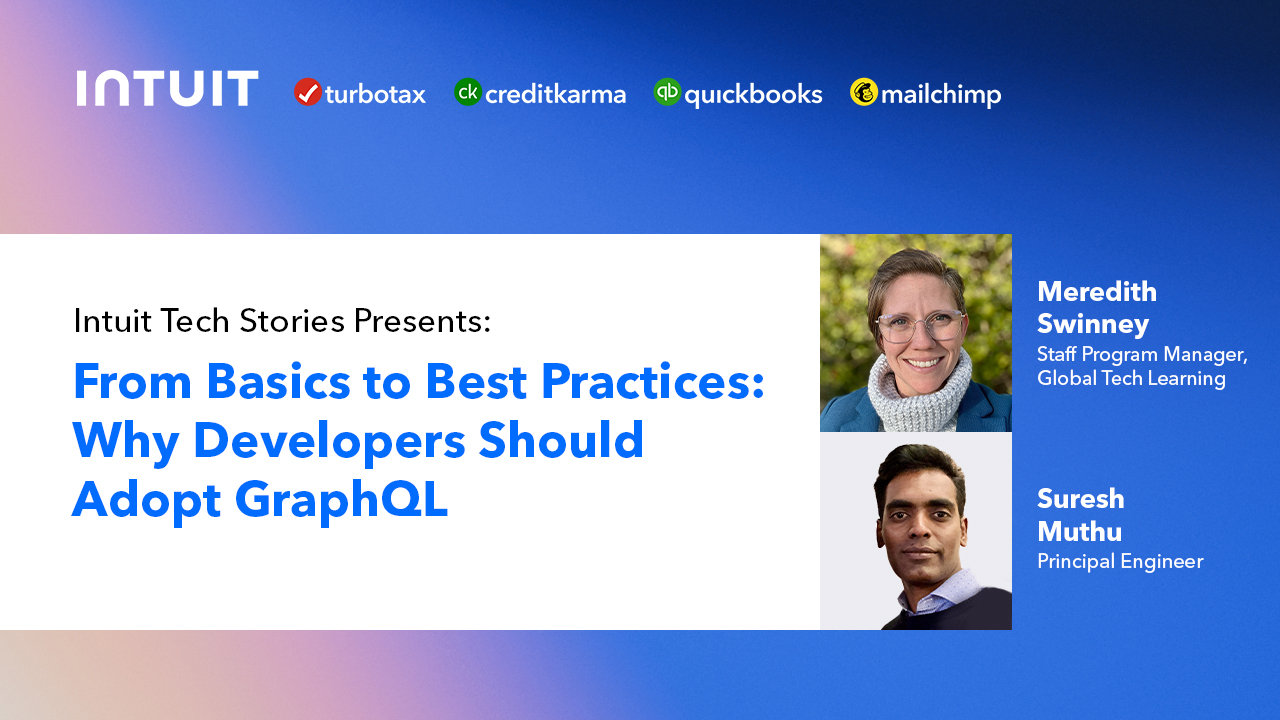 INTUIT turbotax ck creditkarma qb quickbooks mailchimp

Intuit Tech Stories Presents:

From Basics to Best Practices: Why Developers Should Adopt GraphQL

Meredith Swinney
Staff Program Manager, Global Tech Learning

Suresh Muthu
Principal Engineer